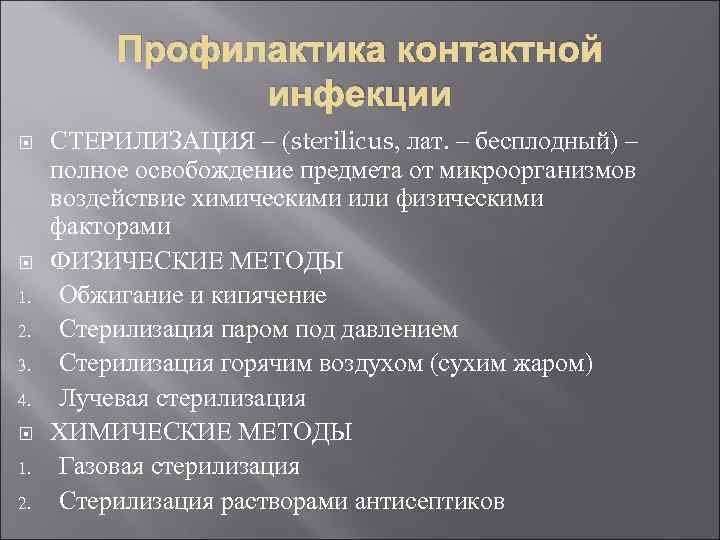 Профилактика контактной инфекции

СТЕРИЛИЗАЦИЯ – (sterilicus, лат. – бесплодный) – полное освобождение предмета от микроорганизмов воздействие химическими или физическими факторами

ФИЗИЧЕСКИЕ МЕТОДЫ

1. Обжигание и кипячение
2. Стерилизация паром под давлением
3. Стерилизация горячим воздухом (сухим жаром)
4. Лучевая стерилизация

ХИМИЧЕСКИЕ МЕТОДЫ

1. Газовая стерилизация
2. Стерилизация растворами антисептиков